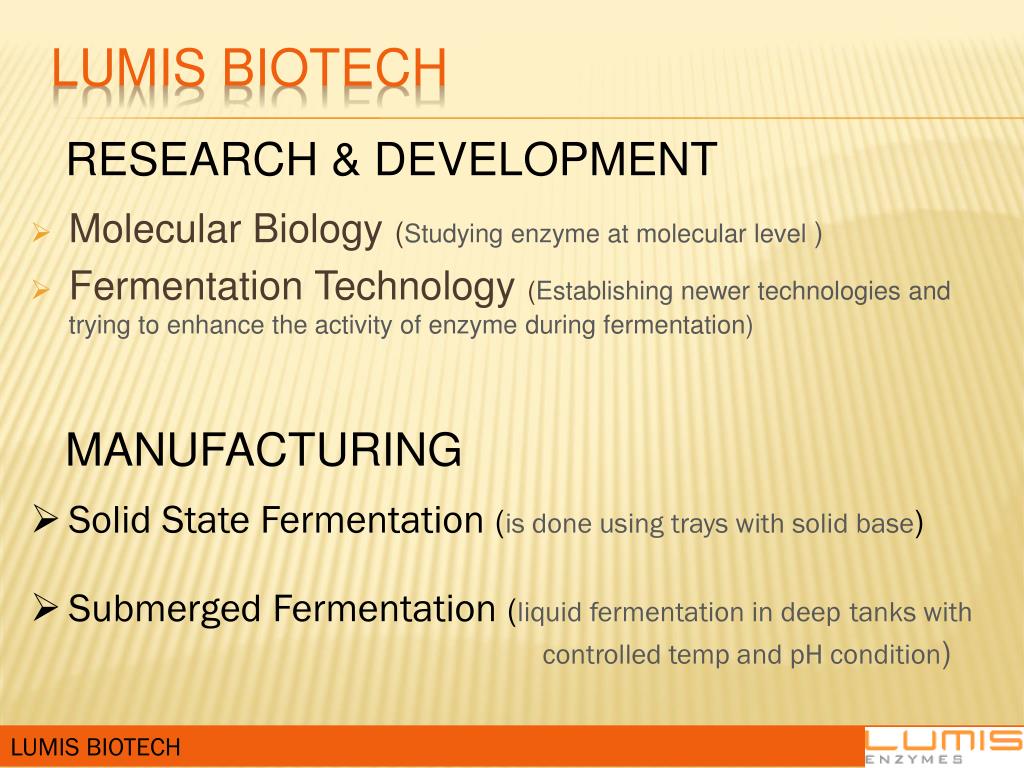 LUMIS BIOTECH

RESEARCH & DEVELOPMENT

➢ Molecular Biology (Studying enzyme at molecular level )

➢ Fermentation Technology (Establishing newer technologies and trying to enhance the activity of enzyme during fermentation)

MANUFACTURING

➢ Solid State Fermentation (is done using trays with solid base)

➢ Submerged Fermentation (liquid fermentation in deep tanks with controlled temp and pH condition)

LUMIS BIOTECH

LUMIS
ENZYMES